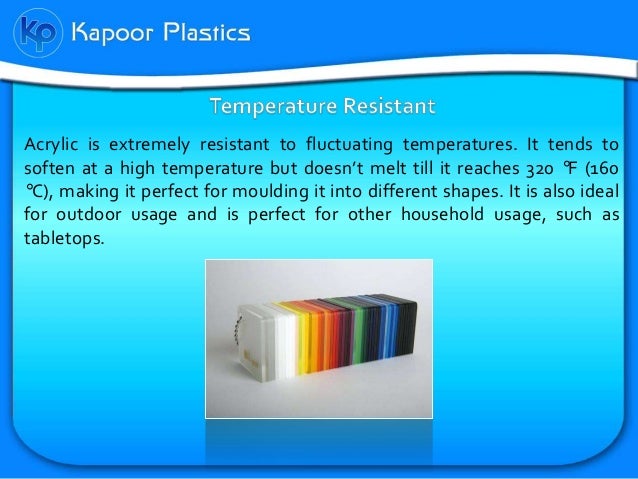 KP Kapoor Plastics

Temperature Resistant

Acrylic is extremely resistant to fluctuating temperatures. It tends to soften at a high temperature but doesn't melt till it reaches 320 ℉ (160 ℃), making it perfect for moulding it into different shapes. It is also ideal for outdoor usage and is perfect for other household usage, such as tabletops.